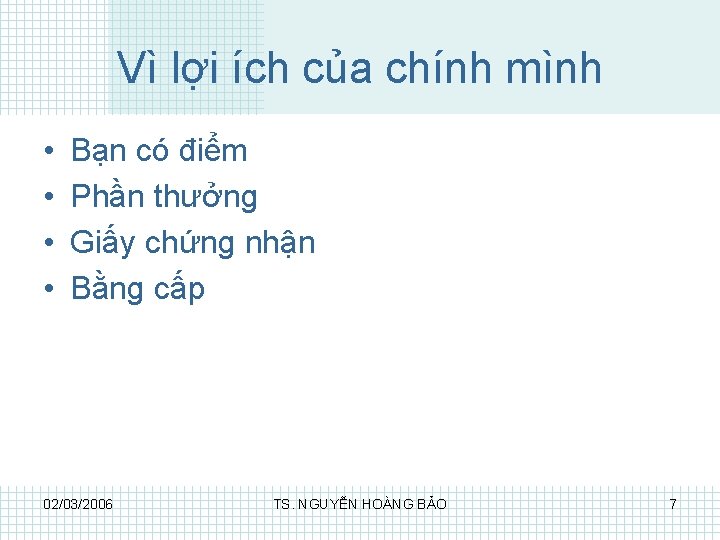 Vì lợi ích của chính mình

• Bạn có điểm
• Phần thưởng
• Giấy chứng nhận
• Bằng cấp

02/03/2006

TS. NGUYỄN HOÀNG BẢO

7